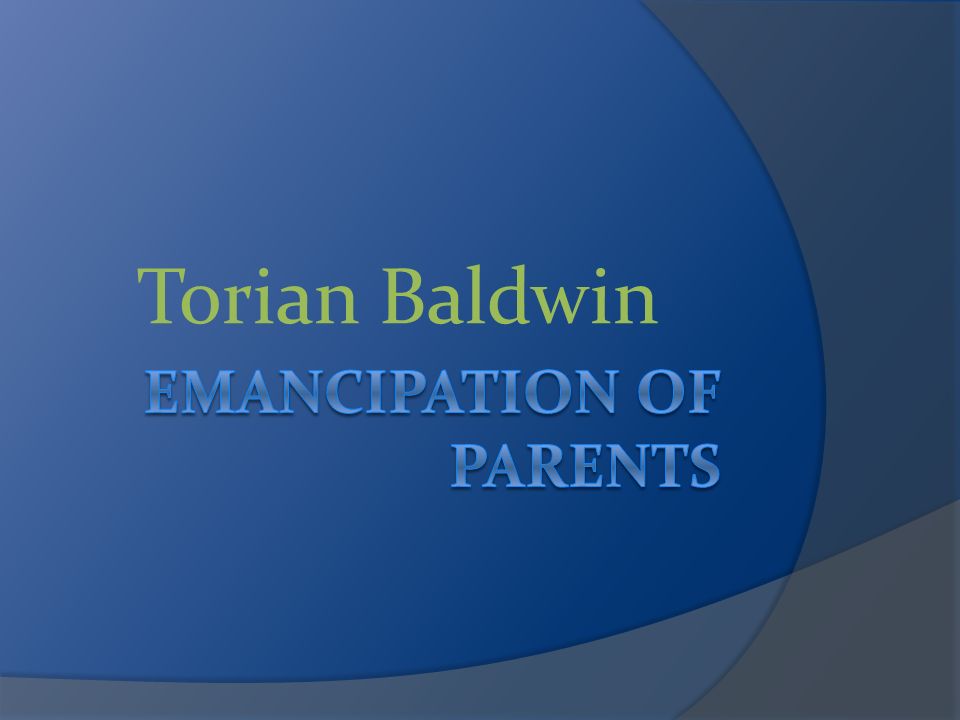 Torian Baldwin

EMANCIPATION OF PARENTS